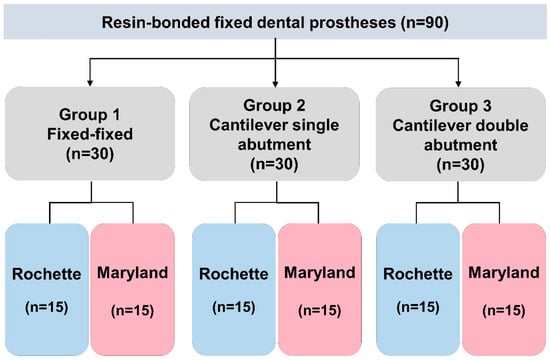 Resin-bonded fixed dental prostheses (n=90)

Group 1
Fixed-fixed
(n=30)

Group 2
Cantilever single abutment
(n=30)

Group 3
Cantilever double abutment
(n=30)

Rochette
(n=15)

Maryland
(n=15)

Rochette
(n=15)

Maryland
(n=15)

Rochette
(n=15)

Maryland
(n=15)